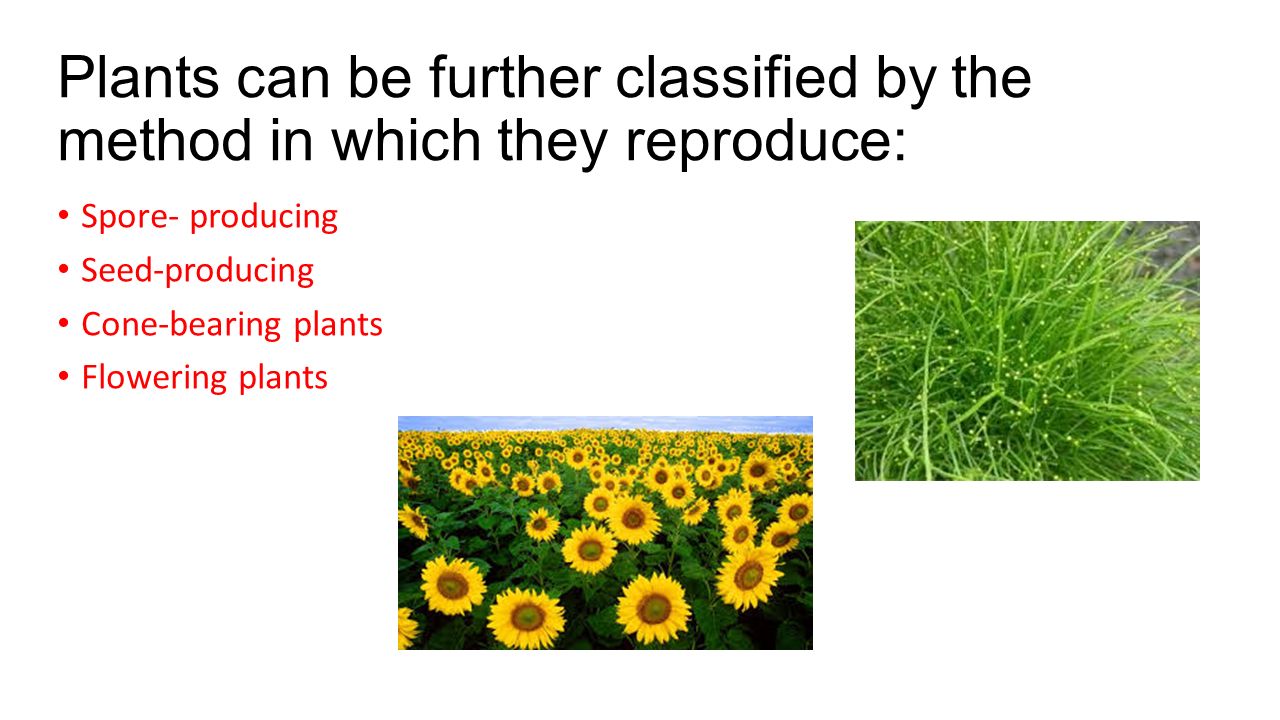 Plants can be further classified by the method in which they reproduce:

• Spore- producing
• Seed-producing
• Cone-bearing plants
• Flowering plants